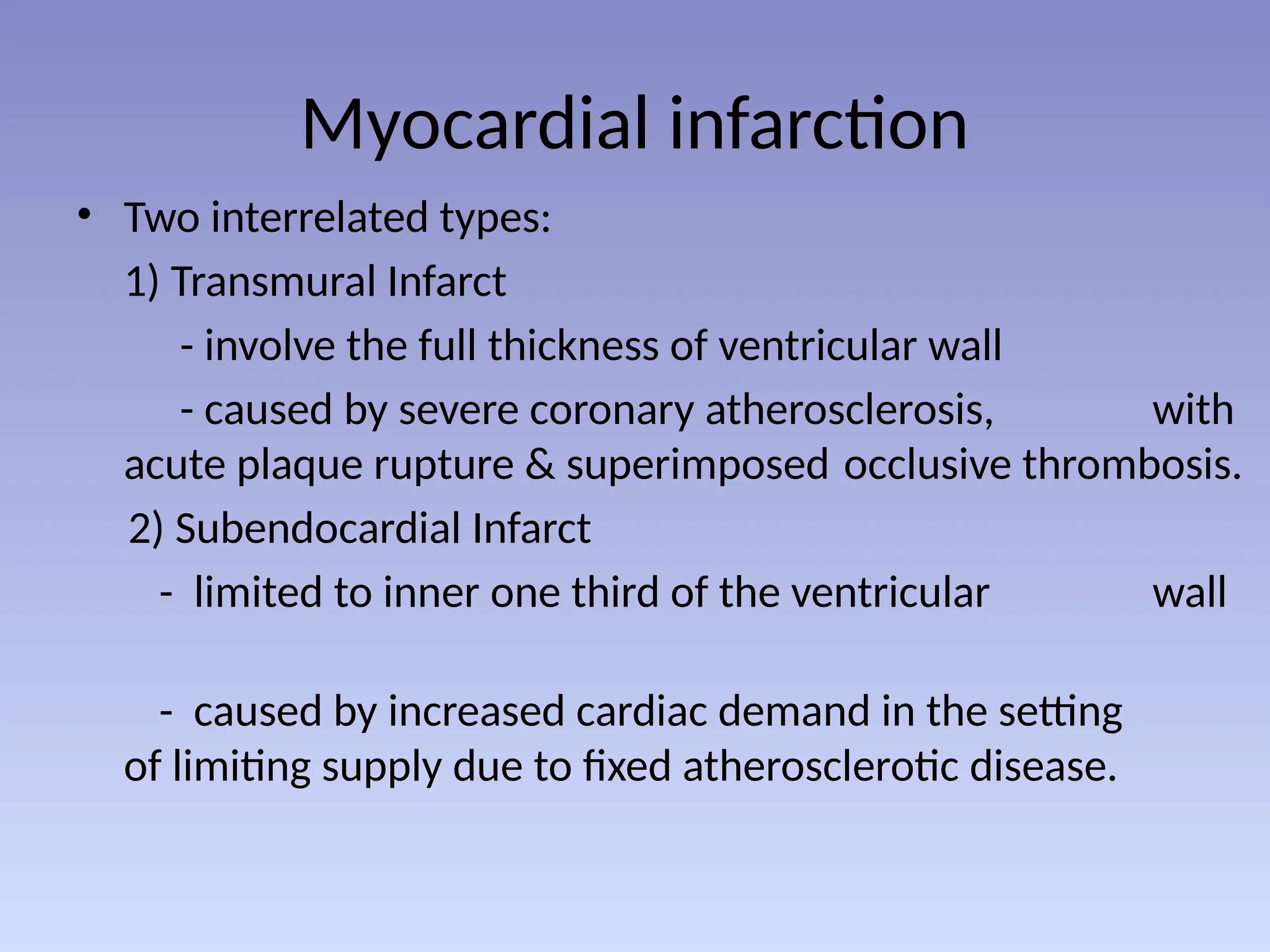 Myocardial infarction

• Two interrelated types:

1) Transmural Infarct

- involve the full thickness of ventricular wall

- caused by severe coronary atherosclerosis, with acute plaque rupture & superimposed occlusive thrombosis.

2) Subendocardial Infarct

- limited to inner one third of the ventricular wall

- caused by increased cardiac demand in the setting of limiting supply due to fixed atherosclerotic disease.